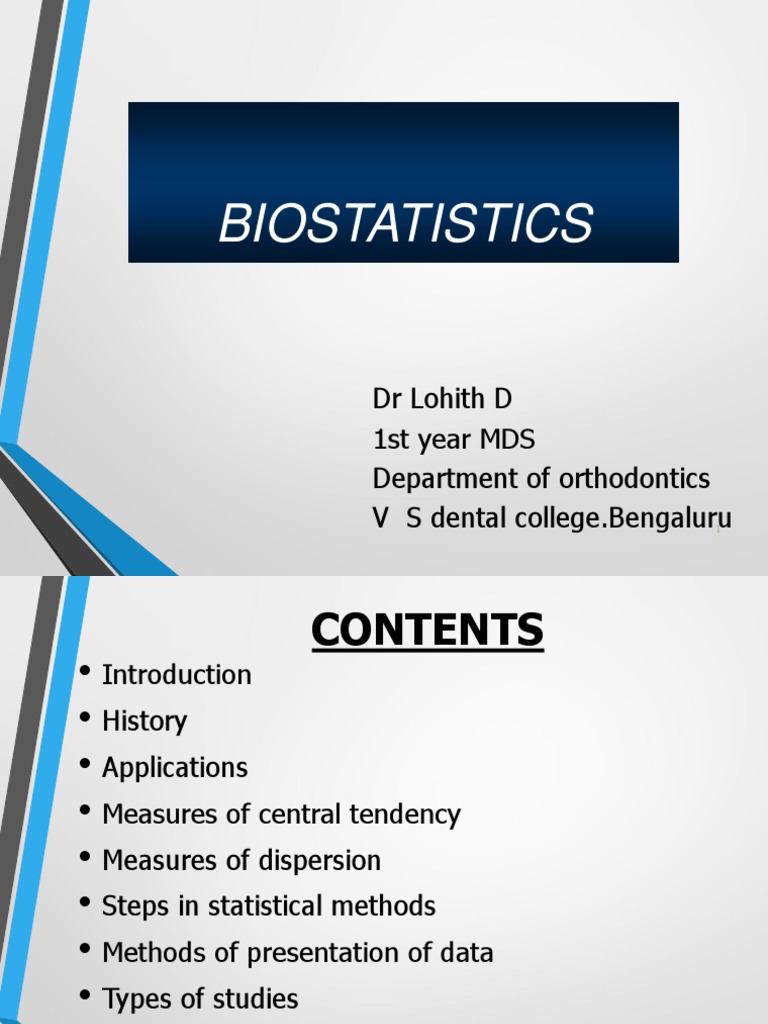 BIOSTATISTICS

Dr Lohith D
1st year MDS
Department of orthodontics
V S dental college.Bengaluru

CONTENTS

• Introduction
• History
• Applications
• Measures of central tendency
• Measures of dispersion
• Steps in statistical methods
• Methods of presentation of data
• Types of studies